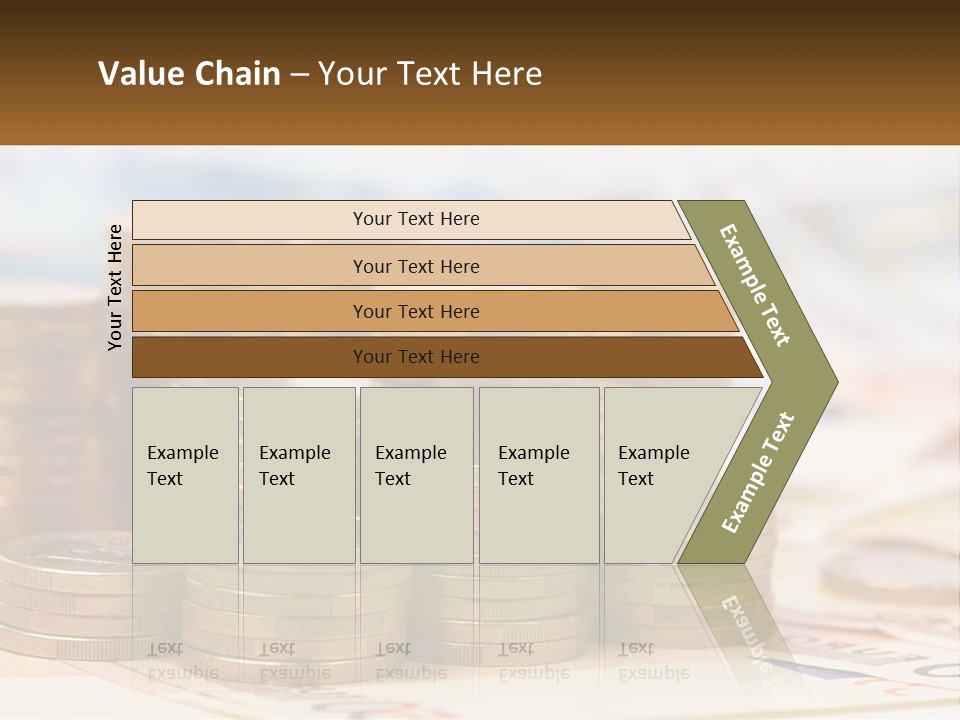 Value Chain – Your Text Here

Your Text Here

Your Text Here

Your Text Here

Your Text Here

Your Text Here

Example Text

Example Text

Example Text

Example Text

Example Text

Example Text

Example Text